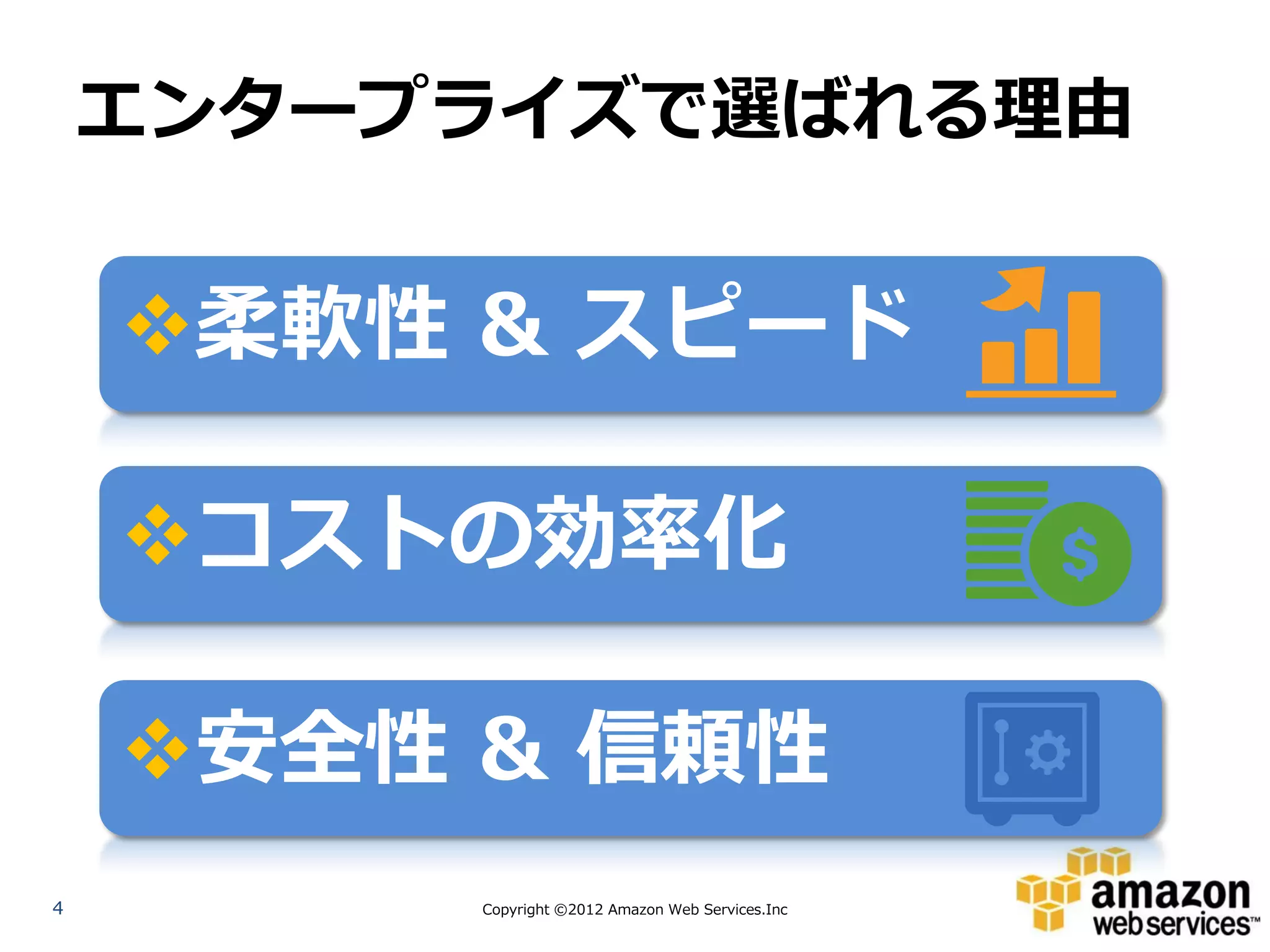 エンタープライズで選ばれる理由

❖柔軟性 & スピード

❖コストの効率化

$

❖安全性 & 信頼性

4

Copyright ©2012 Amazon Web Services.Inc

amazon web services™